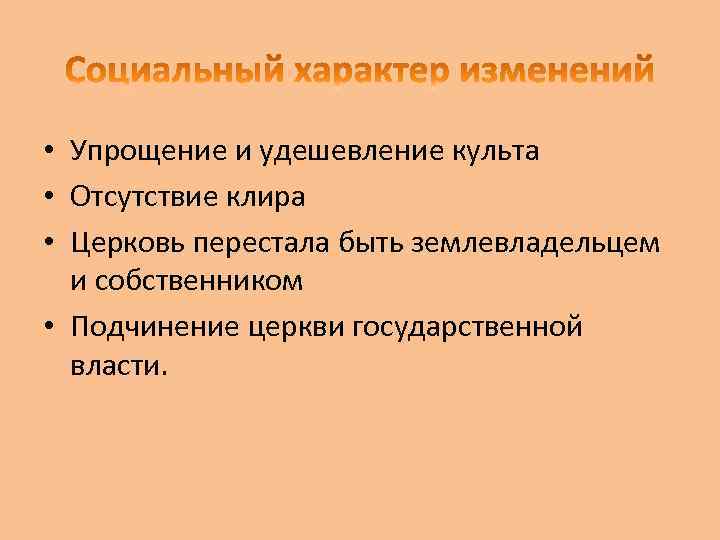 Социальный характер изменений

• Упрощение и удешевление культа
• Отсутствие клира
• Церковь перестала быть землевладельцем и собственником
• Подчинение церкви государственной власти.